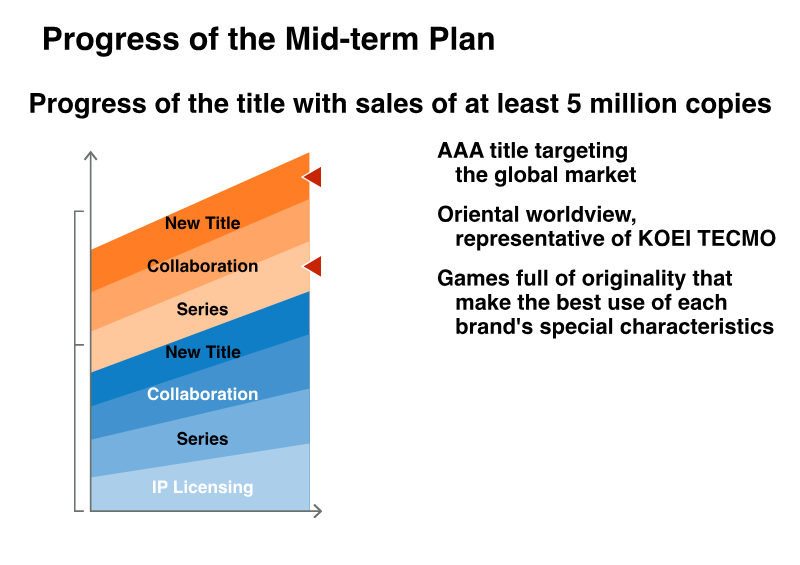 Progress of the Mid-term Plan

Progress of the title with sales of at least 5 million copies

New Title
Collaboration
Series
New Title
Collaboration
Series
IP Licensing

AAA title targeting the global market

Oriental worldview, representative of KOEI TECMO

Games full of originality that make the best use of each brand's special characteristics